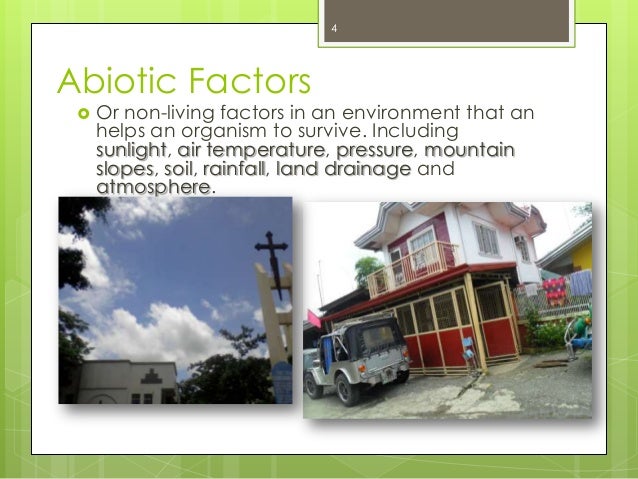 4

Abiotic Factors

Or non-living factors in an environment that an helps an organism to survive. Including sunlight, air temperature, pressure, mountain slopes, soil, rainfall, land drainage and atmosphere.